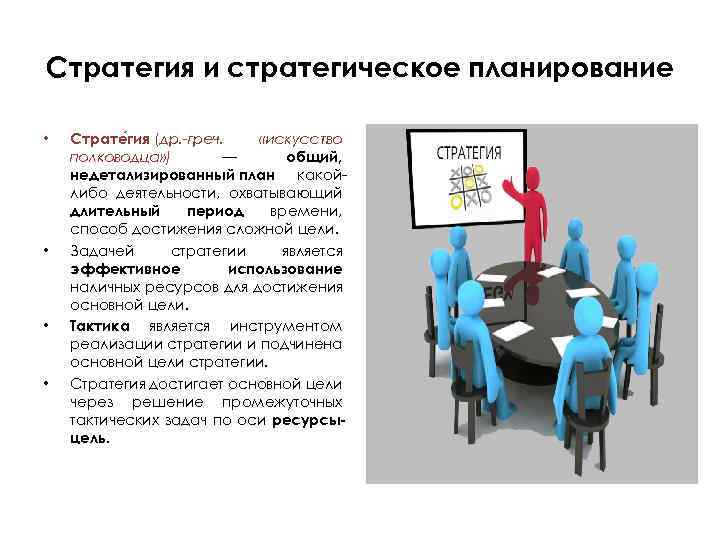 Стратегия и стратегическое планирование

• Страте́гия (др.-греч. «искусство полководца») — общий, недетализированный план какой-либо деятельности, охватывающий длительный период времени, способ достижения сложной цели.

• Задачей стратегии является эффективное использование наличных ресурсов для достижения основной цели.

• Тактика является инструментом реализации стратегии и подчинена основной цели стратегии.

• Стратегия достигает основной цели через решение промежуточных тактических задач по оси ресурсы-цель.

СТРАТЕГИЯ